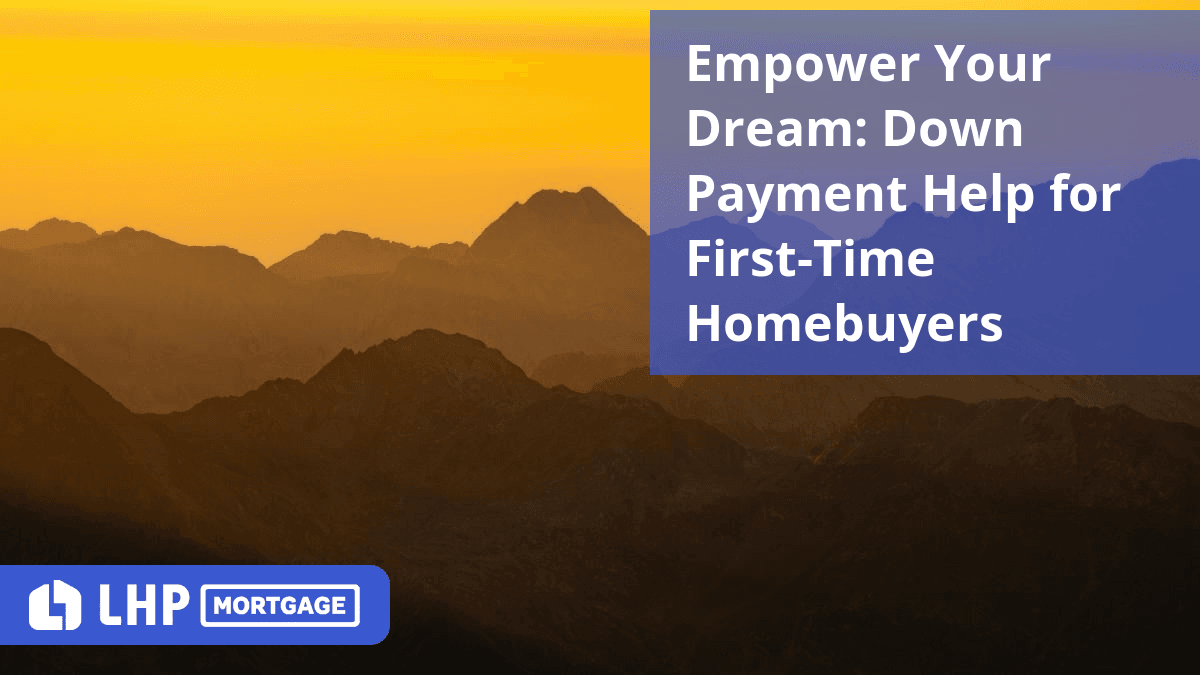 Empower Your Dream: Down Payment Help for First-Time Homebuyers

LHP MORTGAGE